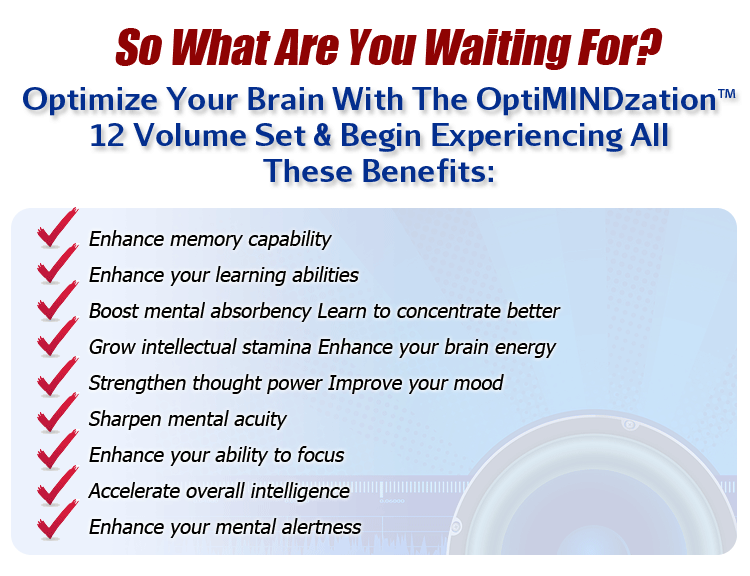 So What Are You Waiting For?

Optimize Your Brain With The OptiMINDzation™ 12 Volume Set & Begin Experiencing All These Benefits:

Enhance memory capability
Enhance your learning abilities
Boost mental absorbency Learn to concentrate better
Grow intellectual stamina Enhance your brain energy
Strengthen thought power Improve your mood
Sharpen mental acuity
Enhance your ability to focus
Accelerate overall intelligence
Enhance your mental alertness